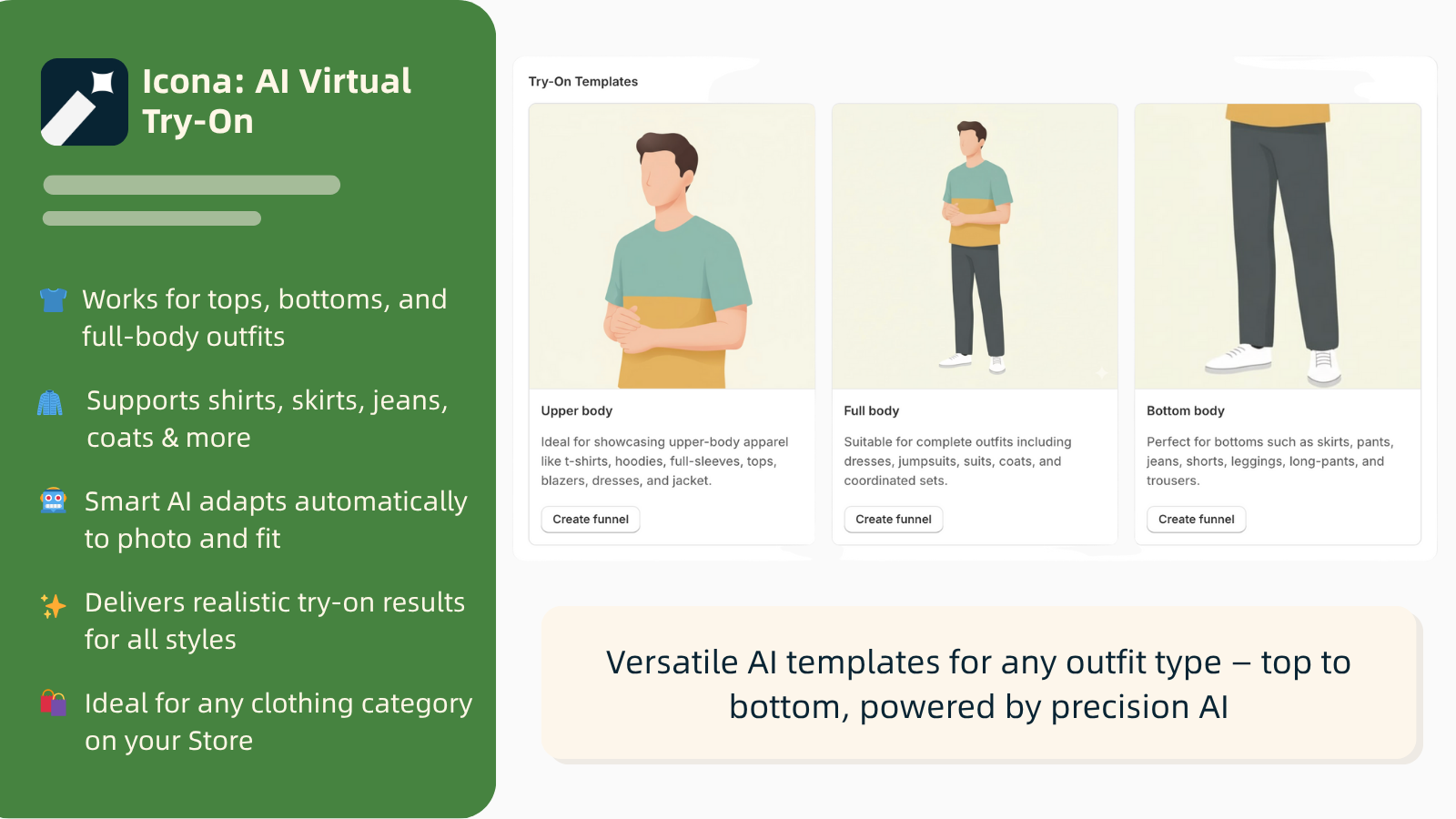 Icona: AI Virtual Try-On

Works for tops, bottoms, and full-body outfits

Supports shirts, skirts, jeans, coats & more

Smart AI adapts automatically to photo and fit

Delivers realistic try-on results for all styles

Ideal for any clothing category on your Store

Try-On Templates

Upper body

Ideal for showcasing upper-body apparel like t-shirts, hoodies, full-sleeves, tops, blazers, dresses, and jacket.

Create funnel

Full body

Suitable for complete outfits including dresses, jumpsuits, suits, coats, and coordinated sets.

Create funnel

Bottom body

Perfect for bottoms such as skirts, pants, jeans, shorts, leggings, long-pants, and trousers.

Create funnel

Versatile AI templates for any outfit type – top to bottom, powered by precision AI